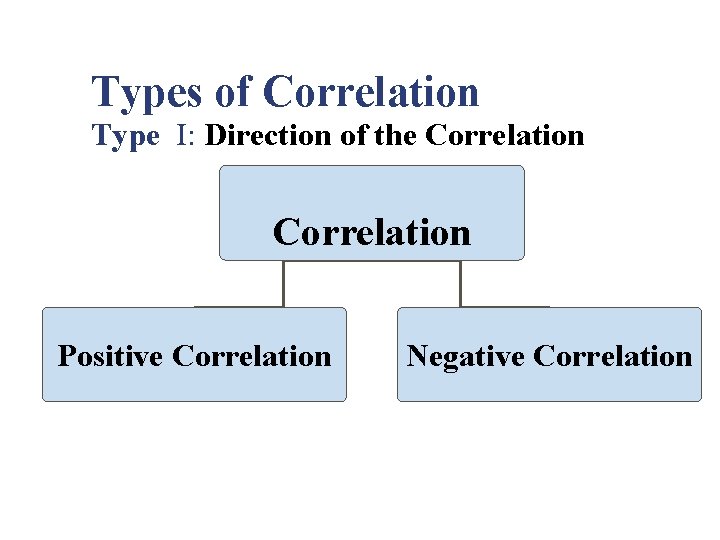 Types of Correlation
Type I: Direction of the Correlation

Correlation

Positive Correlation

Negative Correlation